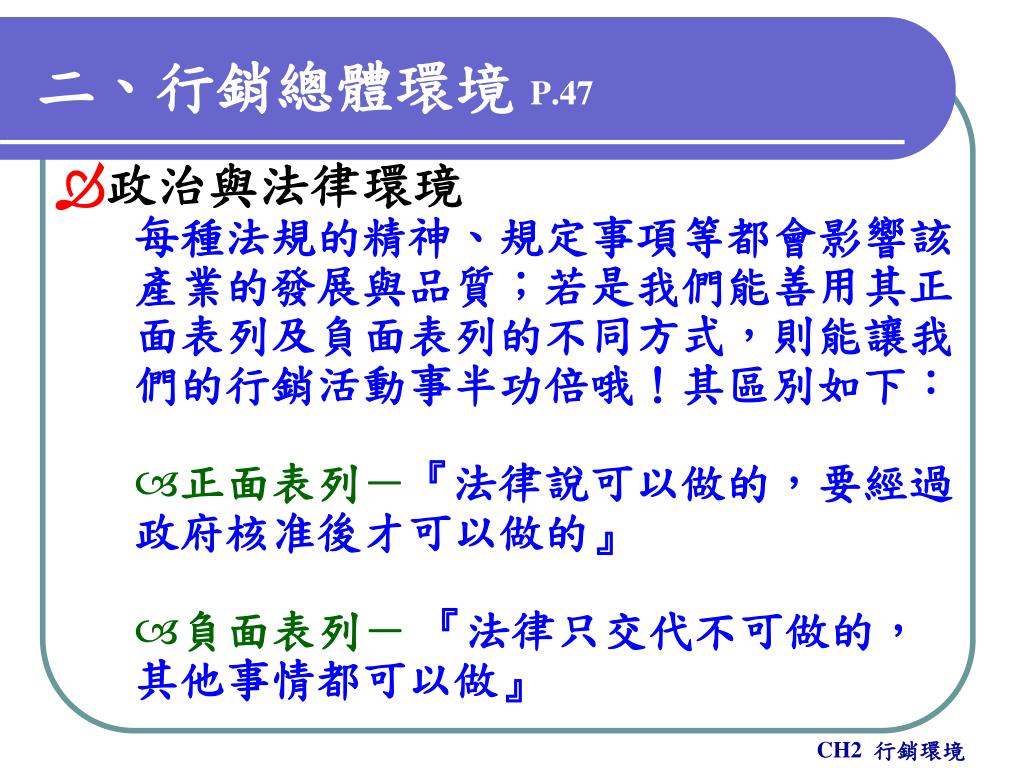 二、行銷總體環境 P.47

政治與法律環境

每種法規的精神、規定事項等都會影響該產業的發展與品質；若是我們能善用其正面表列及負面表列的不同方式，則能讓我們的行銷活動事半功倍哦！其區別如下：

正面表列－『法律說可以做的，要經過政府核准後才可以做的』

負面表列－『法律只交代不可做的，其他事情都可以做』

CH2 行銷環境